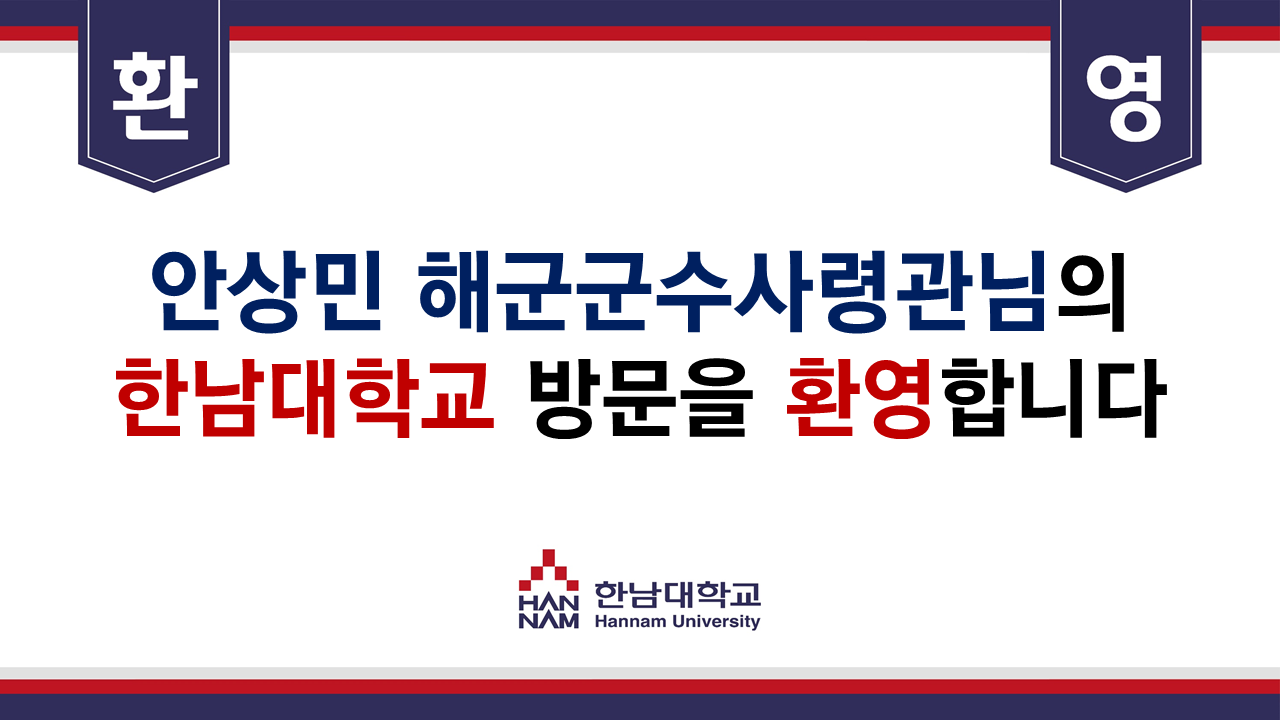 환

영

안상민 해군군수사령관님의
한남대학교 방문을 환영합니다

HAN NAM 한남대학교 Hannam University